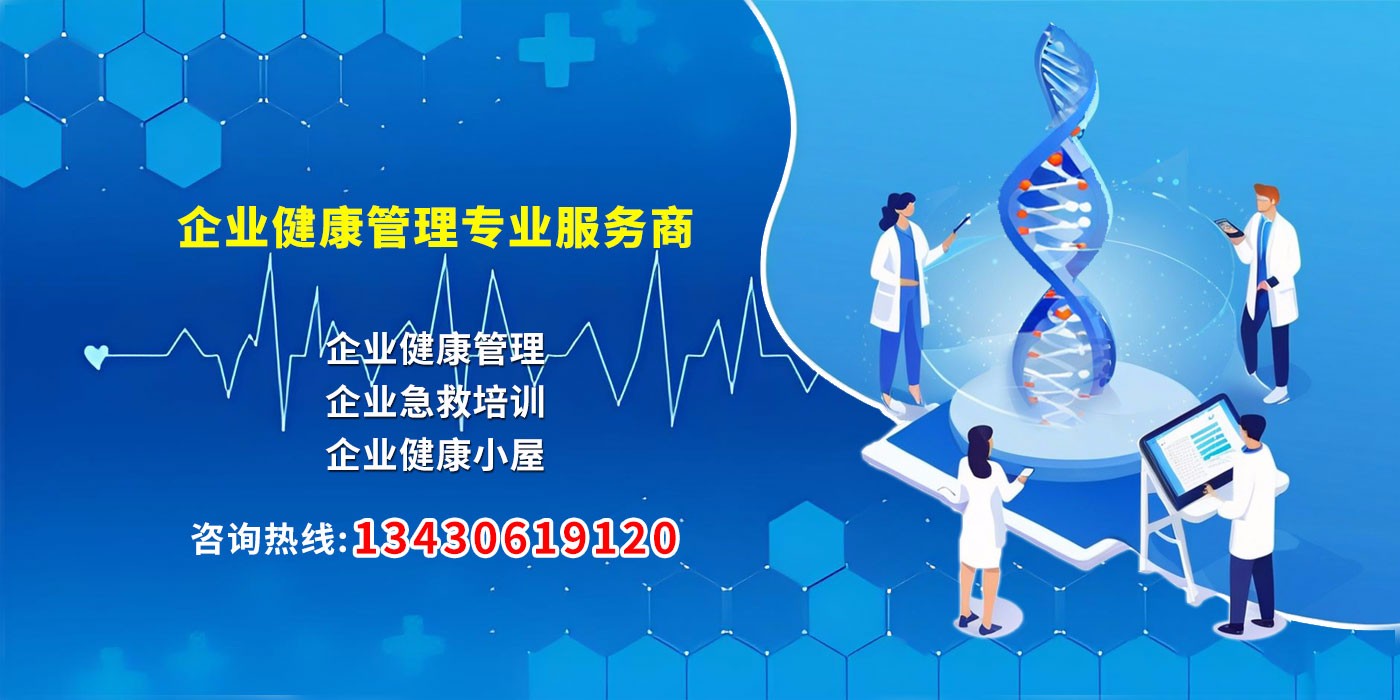 企业健康管理专业服务商

企业健康管理
企业急救培训
企业健康小屋

咨询热线:13430619120